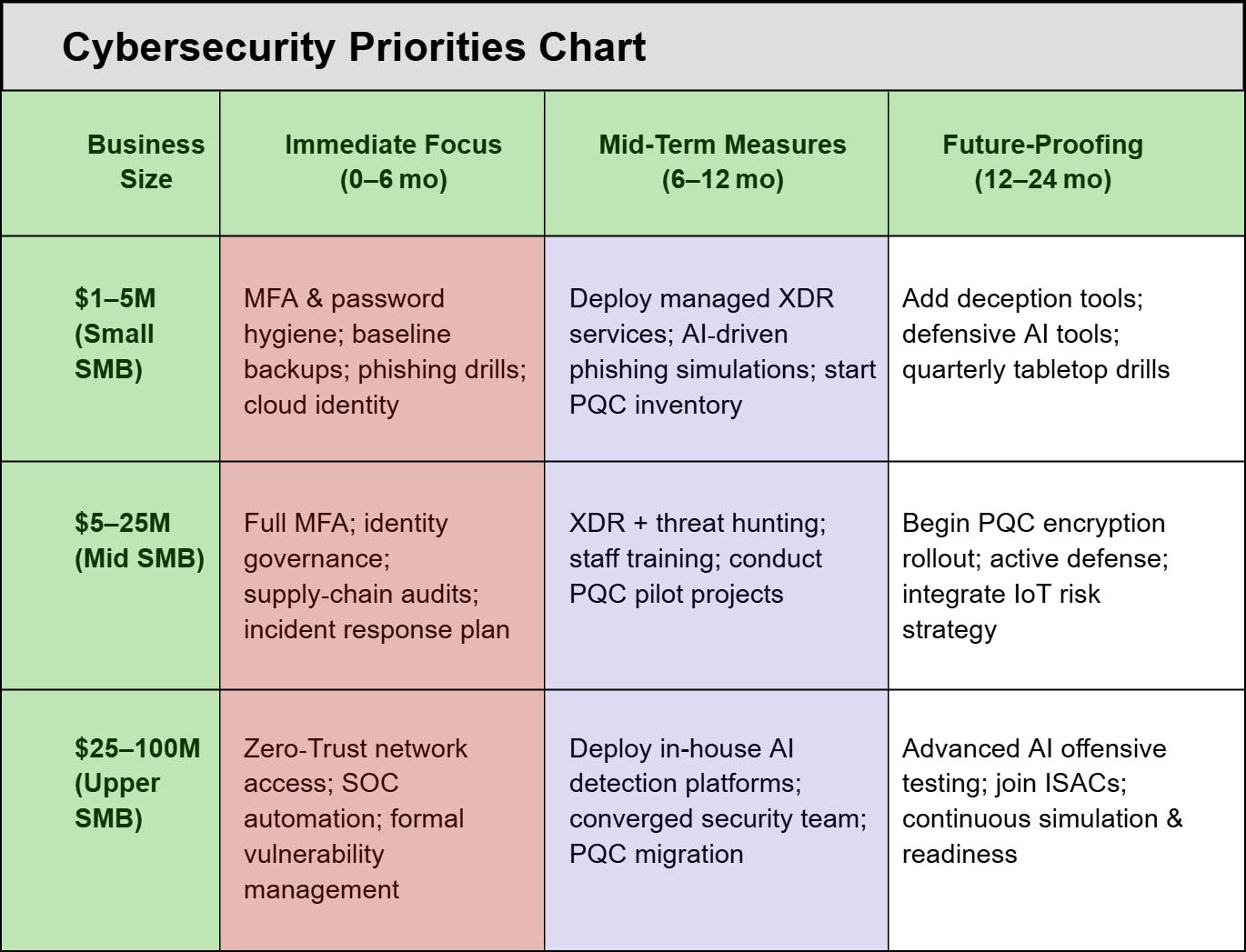 Cybersecurity Priorities Chart

| Business Size | Immediate Focus (0–6 mo) | Mid-Term Measures (6–12 mo) | Future-Proofing (12–24 mo) |
|---|---|---|---|
| \$1–5M (Small SMB) | MFA & password hygiene; baseline backups; phishing drills; cloud identity | Deploy managed XDR services; AI-driven phishing simulations; start PQC inventory | Add deception tools; defensive AI tools; quarterly tabletop drills |
| \$5–25M (Mid SMB) | Full MFA; identity governance; supply-chain audits; incident response plan | XDR + threat hunting; staff training; conduct PQC pilot projects | Begin PQC encryption rollout; active defense; integrate IoT risk strategy |
| \$25–100M (Upper SMB) | Zero-Trust network access; SOC automation; formal vulnerability management | Deploy in-house AI detection platforms; converged security team; PQC migration | Advanced AI offensive testing; join ISACs; continuous simulation & readiness |